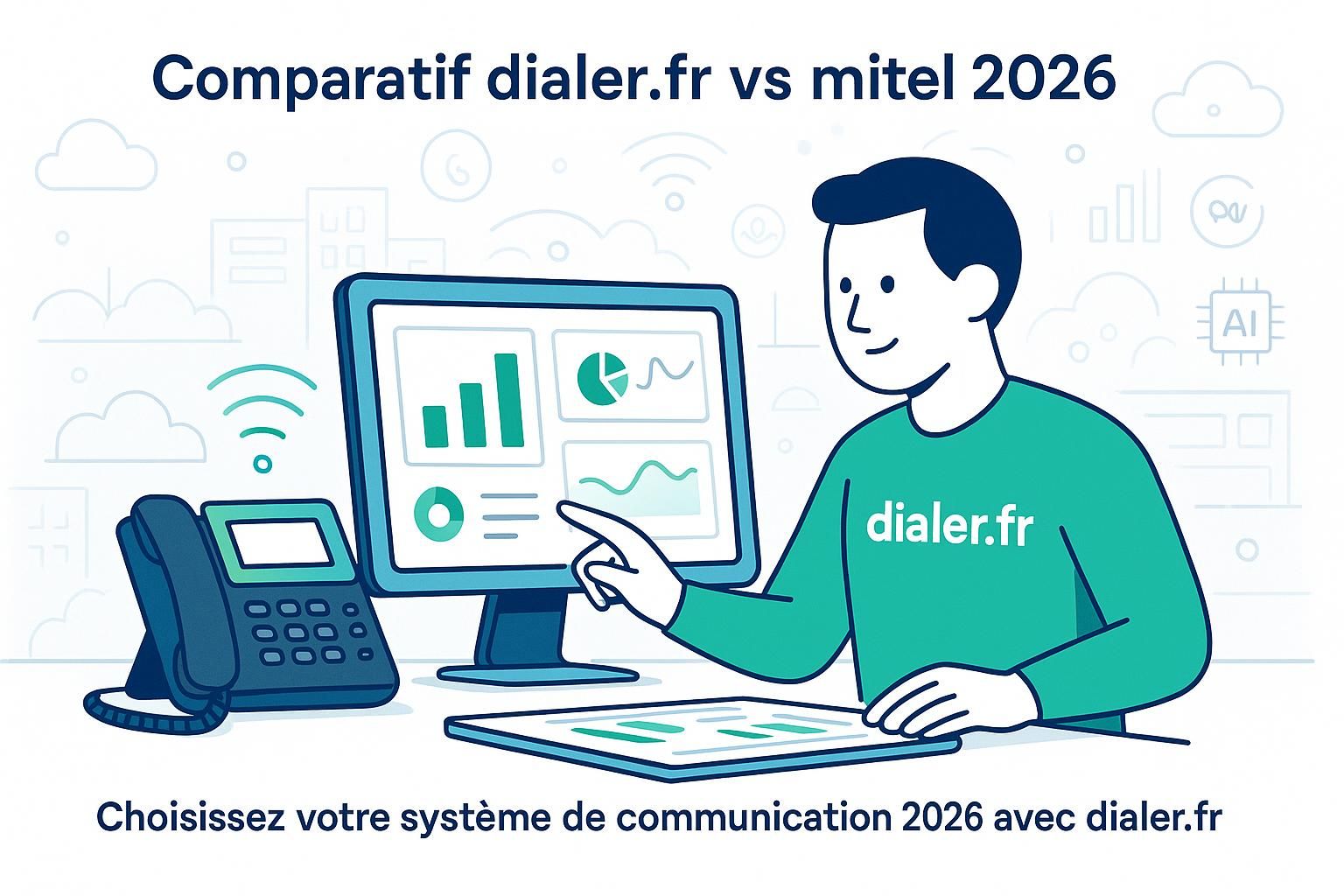 Comparatif dialer.fr vs mitel 2026

AI

dialer.fr

Choisissez votre système de communication 2026 avec dialer.fr